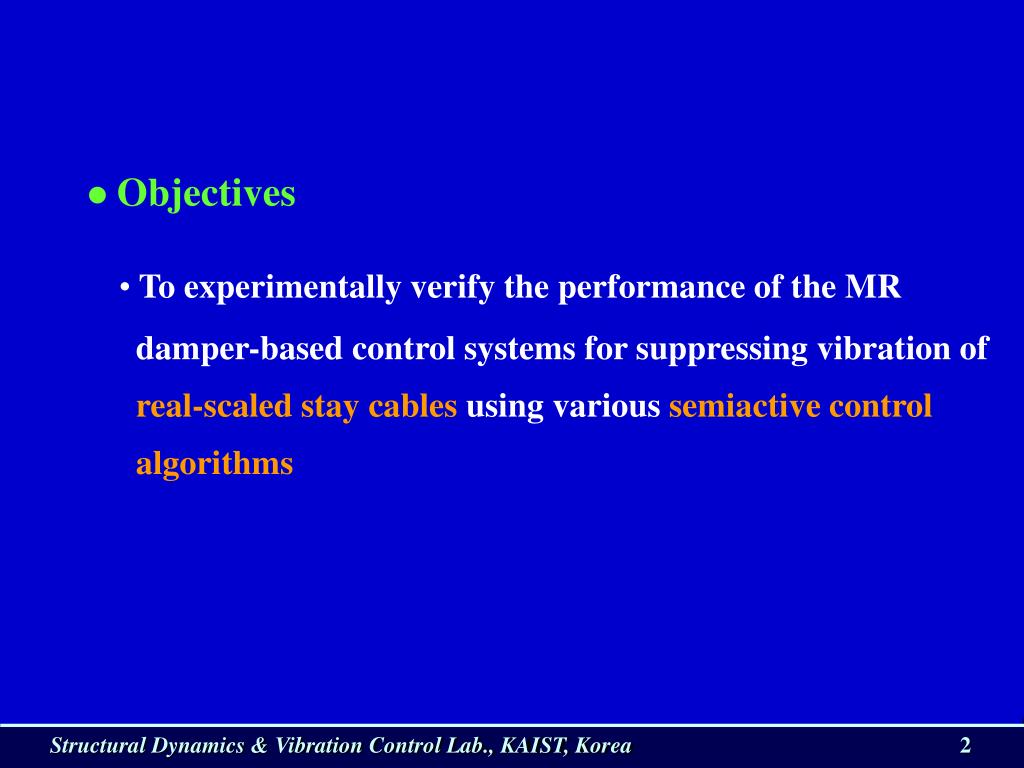 ● Objectives

• To experimentally verify the performance of the MR damper-based control systems for suppressing vibration of real-scaled stay cables using various semiactive control algorithms

Structural Dynamics & Vibration Control Lab., KAIST, Korea

2